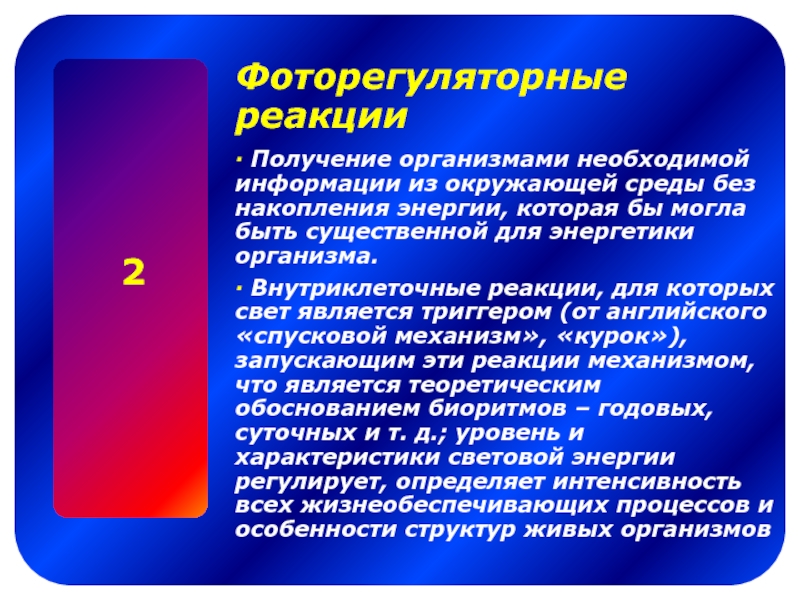 2

Фоторегуляторные реакции

· Получение организмами необходимой информации из окружающей среды без накопления энергии, которая бы могла быть существенной для энергетики организма.

· Внутриклеточные реакции, для которых свет является триггером (от английского «спусковой механизм», «курок»), запускающим эти реакции механизмом, что является теоретическим обоснованием биоритмов – годовых, суточных и т. д.; уровень и характеристики световой энергии регулирует, определяет интенсивность всех жизнеобеспечивающих процессов и особенности структур живых организмов